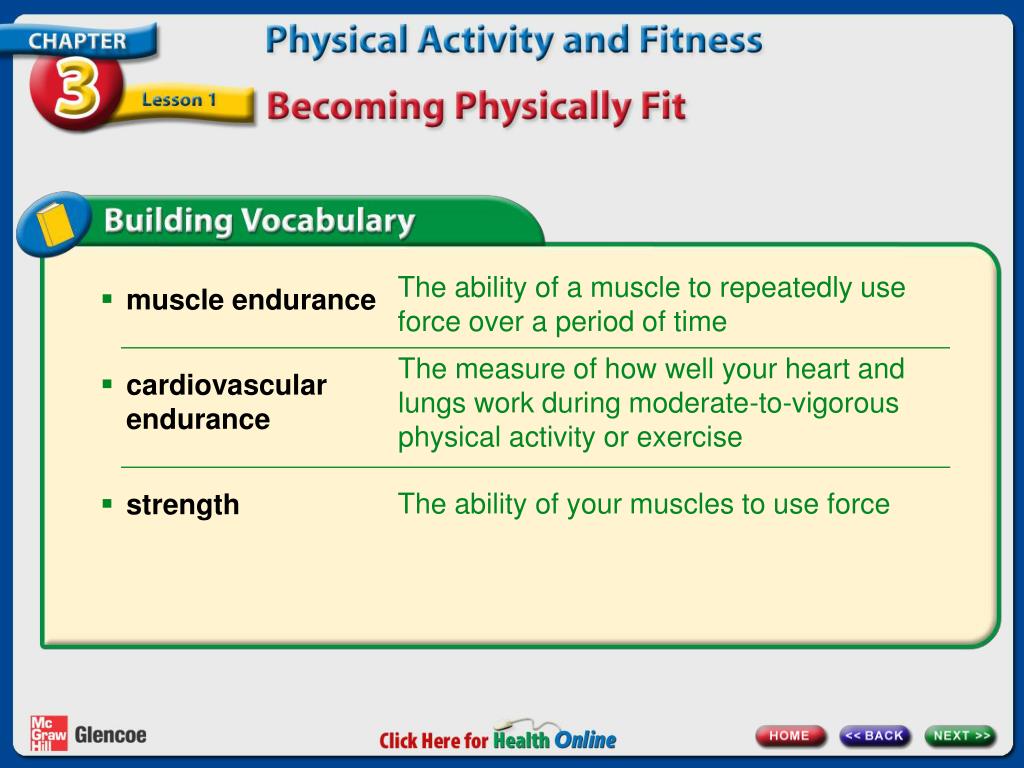 CHAPTER 3 Lesson 1

Physical Activity and Fitness

Becoming Physically Fit

Building Vocabulary

| | |
|---|---|
| ▪ muscle endurance | The ability of a muscle to repeatedly use force over a period of time |
| ▪ cardiovascular endurance | The measure of how well your heart and lungs work during moderate-to-vigorous physical activity or exercise |
| ▪ strength | The ability of your muscles to use force |

Mc Graw Hill Glencoe

Click Here for Health Online

HOME

<< BACK

NEXT >>